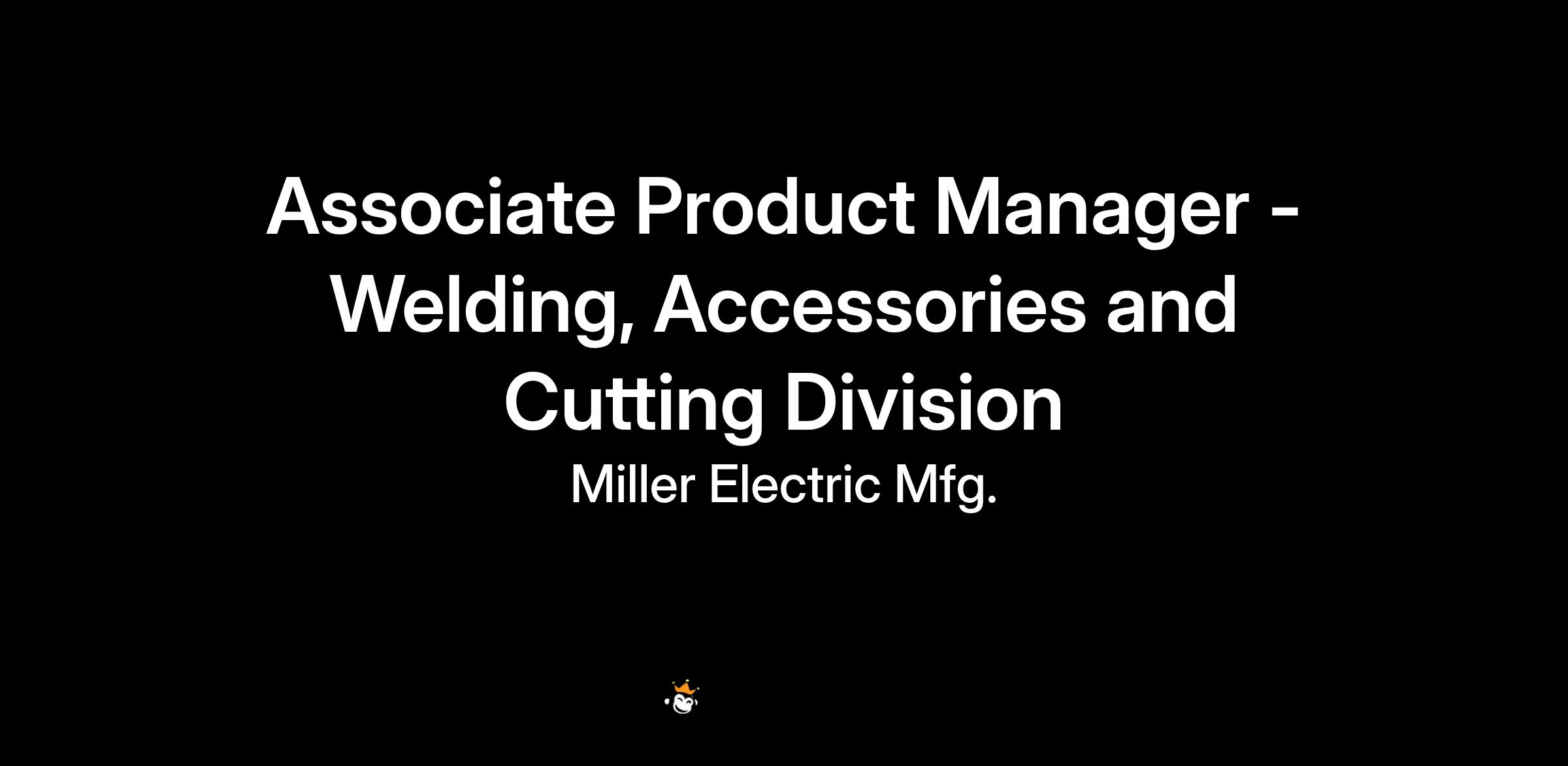 Associate Product Manager - Welding, Accessories and Cutting Division

Miller Electric Mfg.